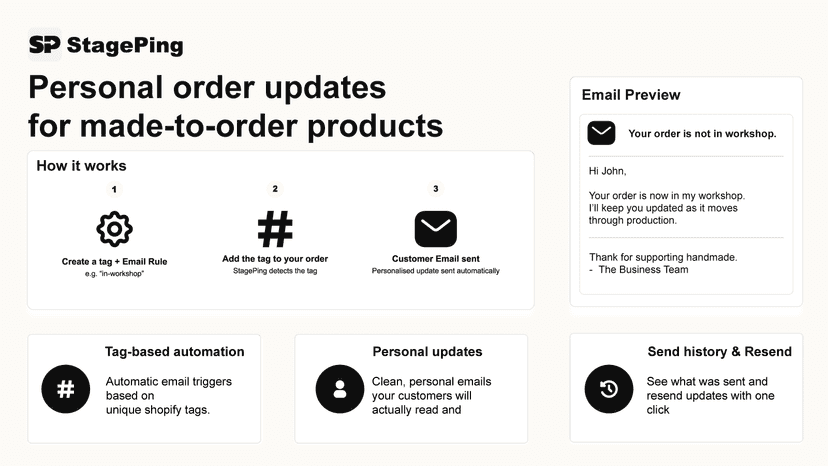 SP StagePing

Personal order updates for made-to-order products

How it works

1
Create a tag + Email Rule
e.g. "in-workshop"

2
Add the tag to your order
StagePing detects the tag

3
Customer Email sent
Personalised update sent automatically

Email Preview

Your order is not in workshop.

Hi John,

Your order is now in my workshop. I'll keep you updated as it moves through production.

Thank for supporting handmade.
- The Business Team

Tag-based automation
Automatic email triggers based on unique shopify tags.

Personal updates
Clean, personal emails your customers will actually read and

Send history & Resend
See what was sent and resend updates with one click